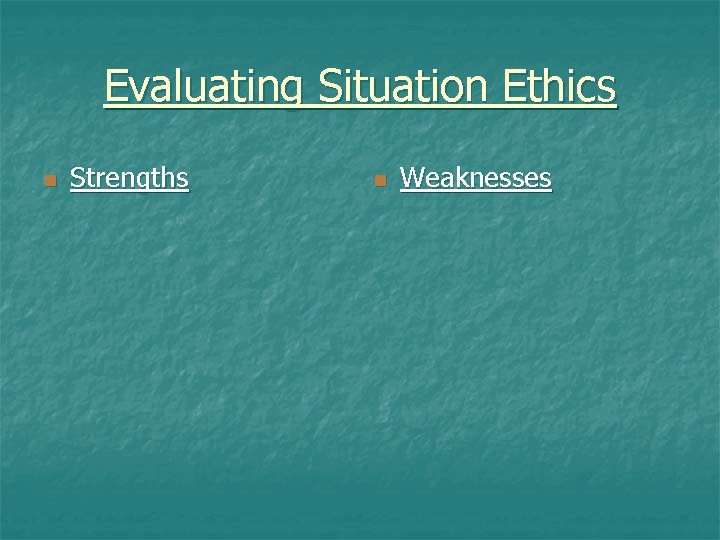 Evaluating Situation Ethics

Strengths

Weaknesses